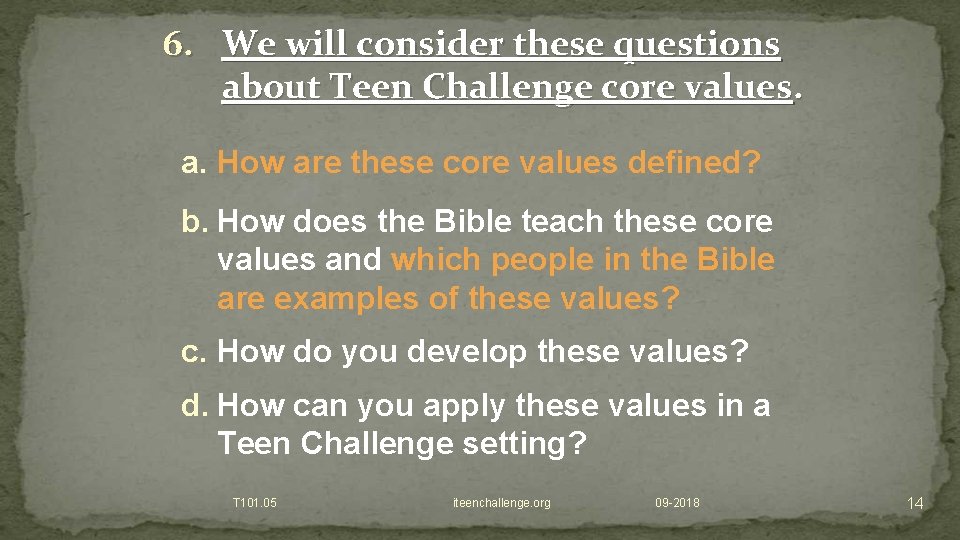 6. We will consider these questions about Teen Challenge core values.

a. How are these core values defined?

b. How does the Bible teach these core values and which people in the Bible are examples of these values?

c. How do you develop these values?

d. How can you apply these values in a Teen Challenge setting?

T101.05 iteenchallenge.org 09-2018 14